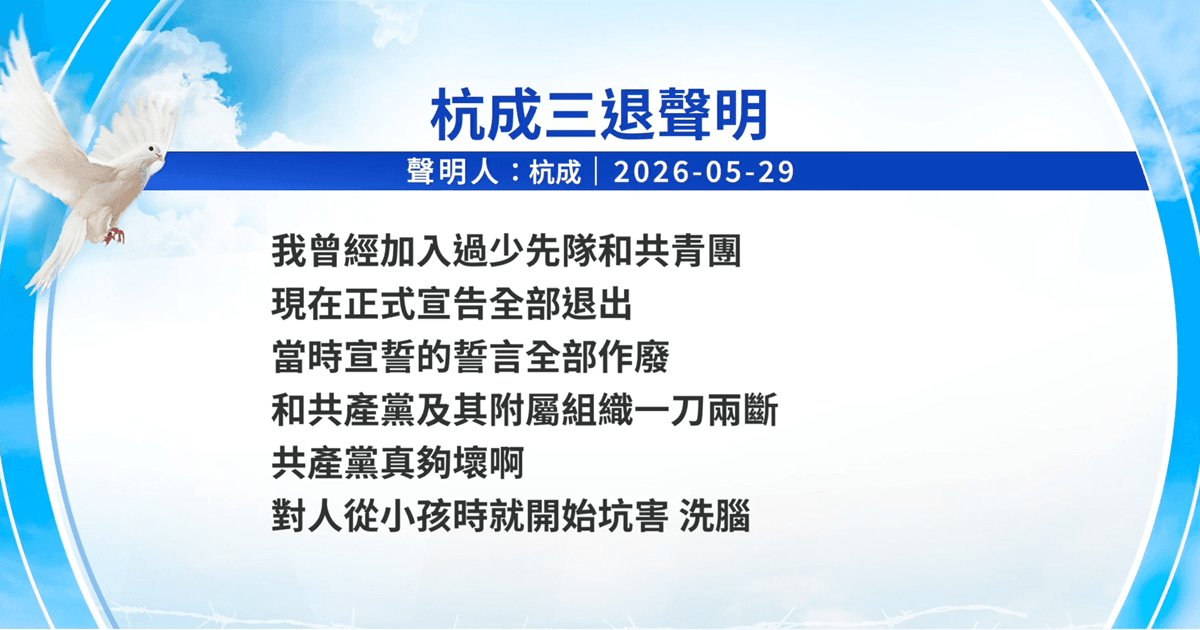 杭成三退聲明

聲明人：杭成｜2026-05-29

我曾經加入過少先隊和共青團
現在正式宣告全部退出
當時宣誓的誓言全部作廢
和共產黨及其附屬組織一刀兩斷
共產黨真夠壞啊
對人從小孩時就開始坑害 洗腦